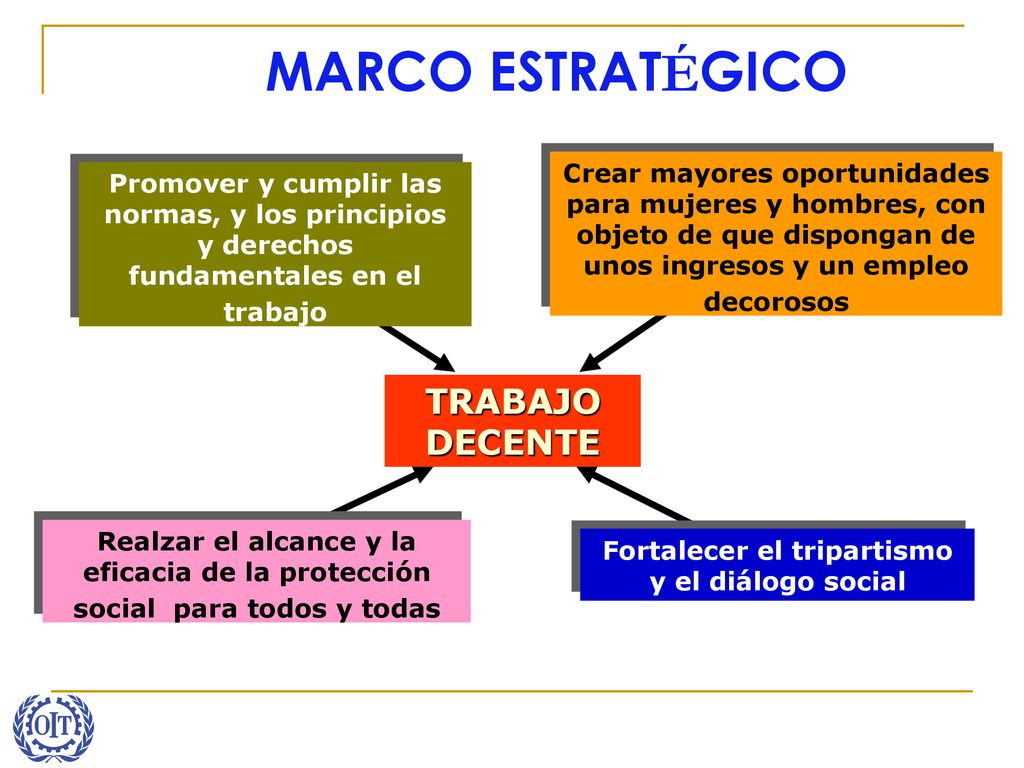 MARCO ESTRATÉGICO

Promover y cumplir las normas, y los principios y derechos fundamentales en el trabajo

Crear mayores oportunidades para mujeres y hombres, con objeto de que dispongan de unos ingresos y un empleo decorosos

TRABAJO DECENTE

Realzar el alcance y la eficacia de la protección social para todos y todas

Fortalecer el tripartismo y el diálogo social

OIT